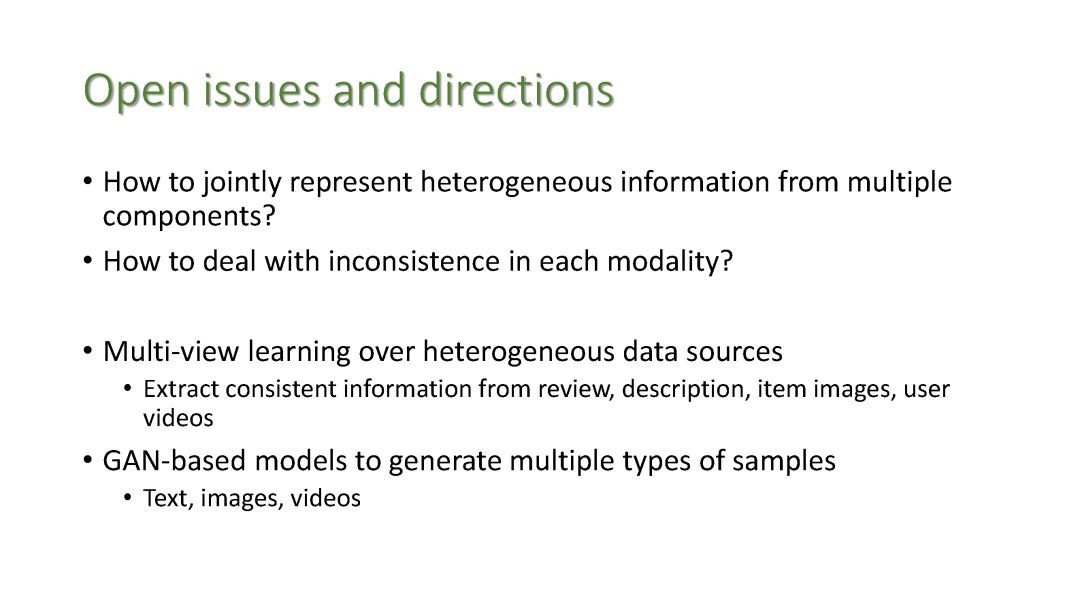 Open issues and directions

• How to jointly represent heterogeneous information from multiple components?
• How to deal with inconsistence in each modality?

• Multi-view learning over heterogeneous data sources
  • Extract consistent information from review, description, item images, user videos
• GAN-based models to generate multiple types of samples
  • Text, images, videos